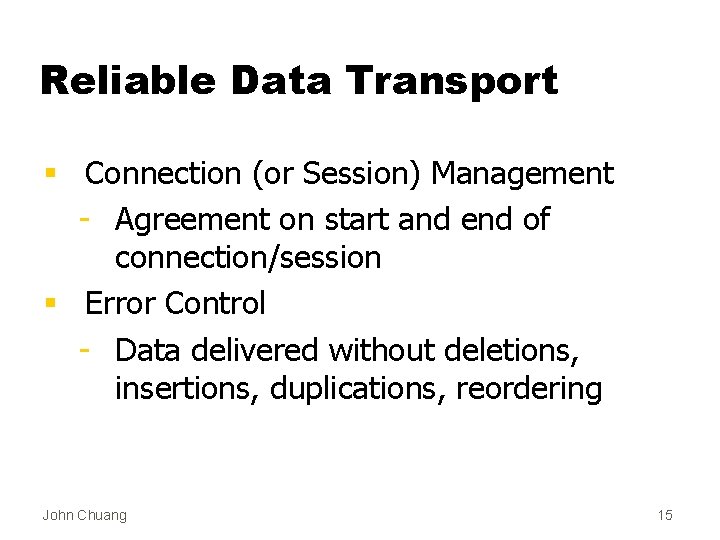 Reliable Data Transport

▪ Connection (or Session) Management
- Agreement on start and end of connection/session
▪ Error Control
- Data delivered without deletions, insertions, duplications, reordering

John Chuang

15